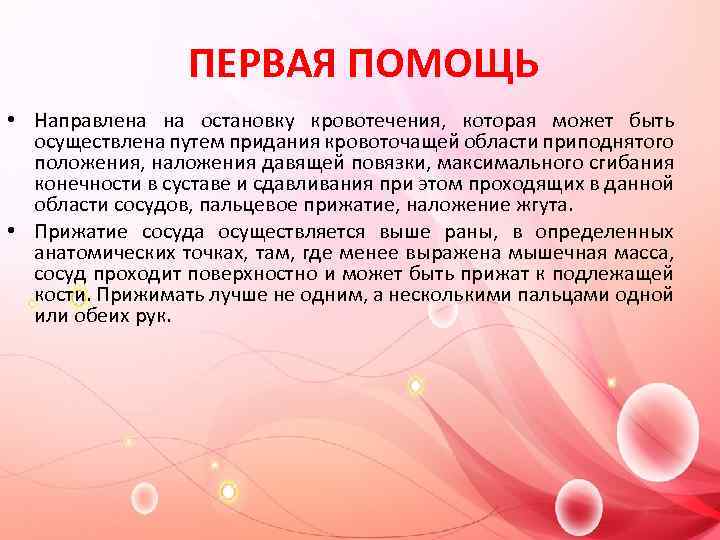 ПЕРВАЯ ПОМОЩЬ

• Направлена на остановку кровотечения, которая может быть осуществлена путем придания кровоточащей области приподнятого положения, наложения давящей повязки, максимального сгибания конечности в суставе и сдавливания при этом проходящих в данной области сосудов, пальцевое прижатие, наложение жгута.

• Прижатие сосуда осуществляется выше раны, в определенных анатомических точках, там, где менее выражена мышечная масса, сосуд проходит поверхностно и может быть прижат к подлежащей кости. Прижимать лучше не одним, а несколькими пальцами одной или обеих рук.